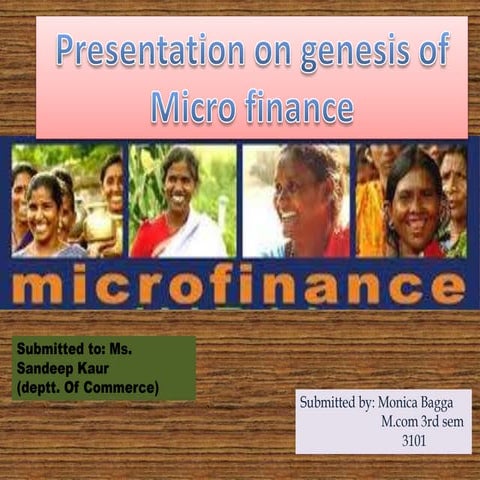 Presentation on genesis of Micro finance

microfinance

Submitted to: Ms. Sandeep Kaur (deptt. Of Commerce)

Submitted by: Monica Bagga
M.com 3rd sem
3101